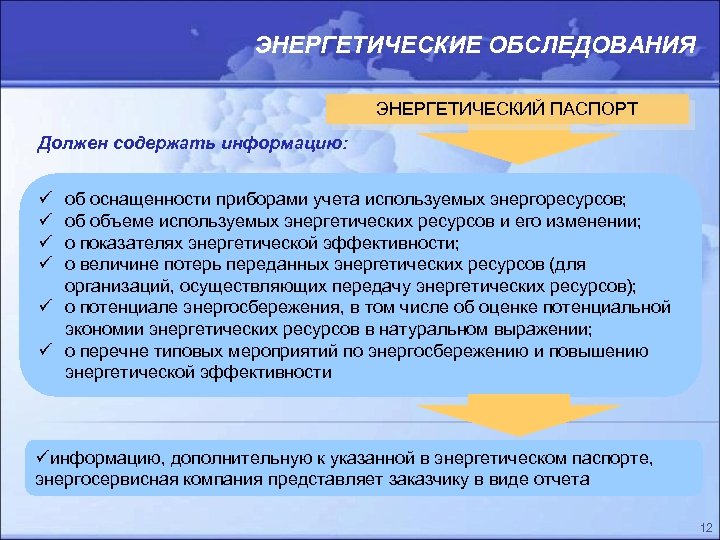 ЭНЕРГЕТИЧЕСКИЕ ОБСЛЕДОВАНИЯ

ЭНЕРГЕТИЧЕСКИЙ ПАСПОРТ

Должен содержать информацию:

✓ об оснащенности приборами учета используемых энергоресурсов;
✓ об объеме используемых энергетических ресурсов и его изменении;
✓ о показателях энергетической эффективности;
✓ о величине потерь переданных энергетических ресурсов (для организаций, осуществляющих передачу энергетических ресурсов);
✓ о потенциале энергосбережения, в том числе об оценке потенциальной экономии энергетических ресурсов в натуральном выражении;
✓ о перечне типовых мероприятий по энергосбережению и повышению энергетической эффективности

✓информацию, дополнительную к указанной в энергетическом паспорте, энергосервисная компания представляет заказчику в виде отчета

12